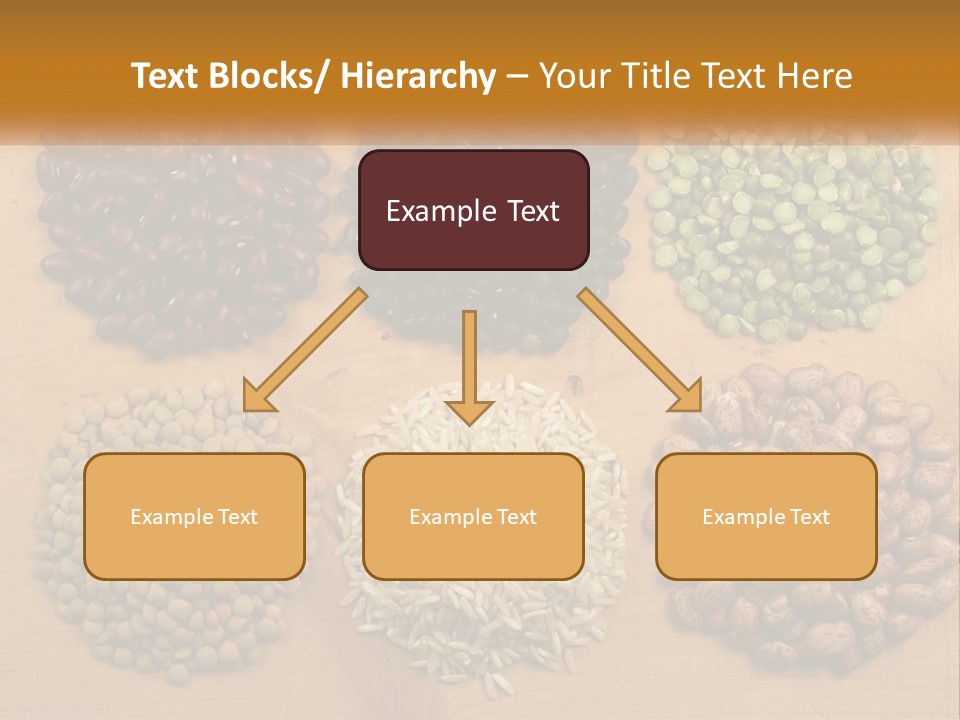 Text Blocks/ Hierarchy – Your Title Text Here

Example Text

Example Text

Example Text

Example Text